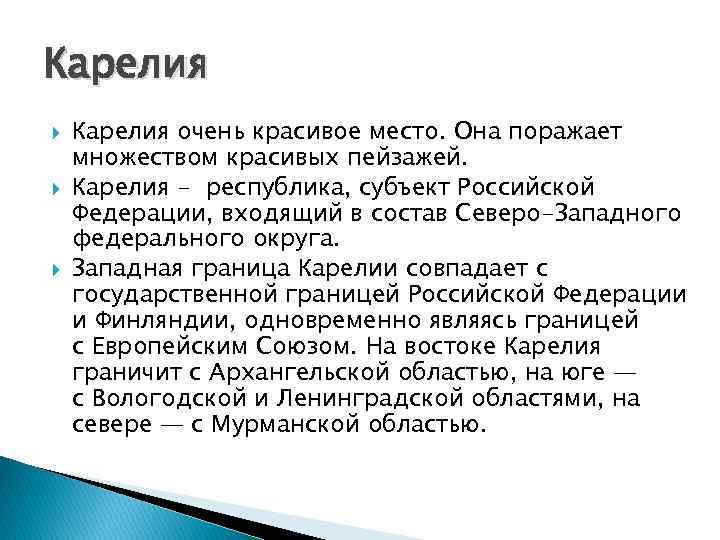 Карелия

Карелия очень красивое место. Она поражает множеством красивых пейзажей.

Карелия - республика, субъект Российской Федерации, входящий в состав Северо-Западного федерального округа.

Западная граница Карелии совпадает с государственной границей Российской Федерации и Финляндии, одновременно являясь границей с Европейским Союзом. На востоке Карелия граничит с Архангельской областью, на юге — с Вологодской и Ленинградской областями, на севере — с Мурманской областью.